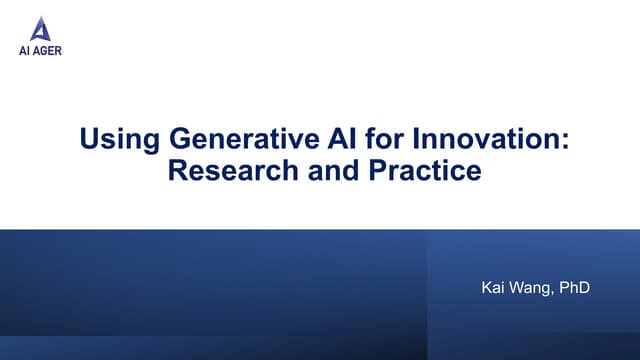 AI AGER

Using Generative AI for Innovation: Research and Practice

Kai Wang, PhD